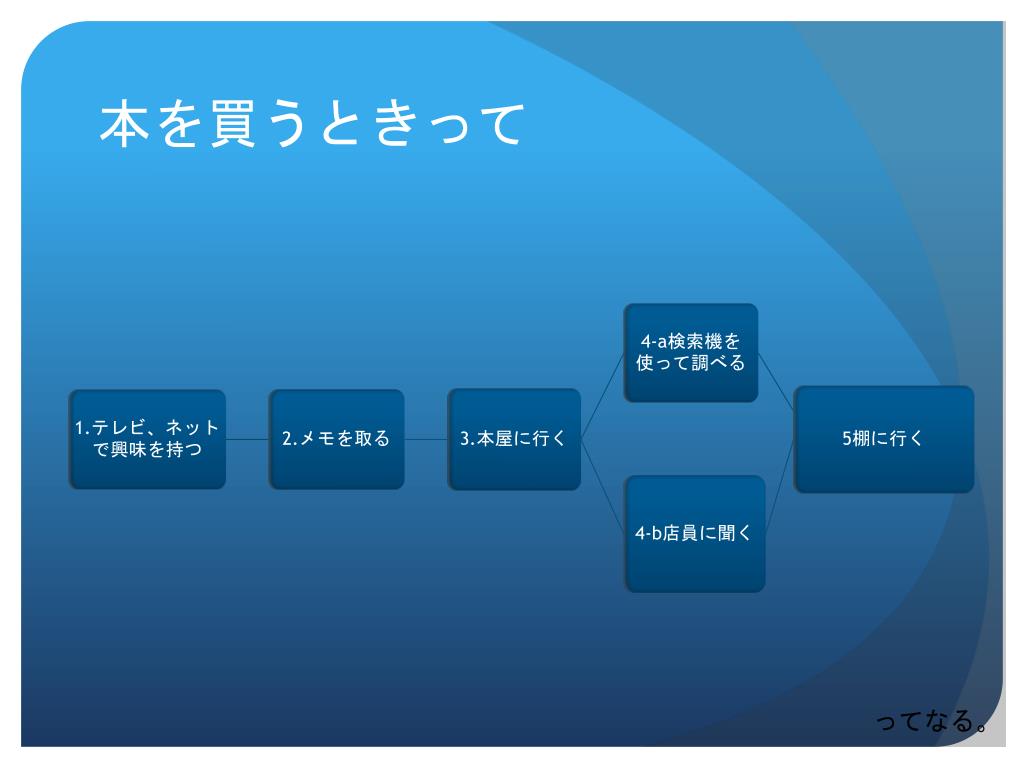 本を買うときって

1.テレビ、ネットで興味を持つ

2.メモを取る

3.本屋に行く

4-a検索機を使って調べる

4-b店員に聞く

5棚に行く

ってなる。